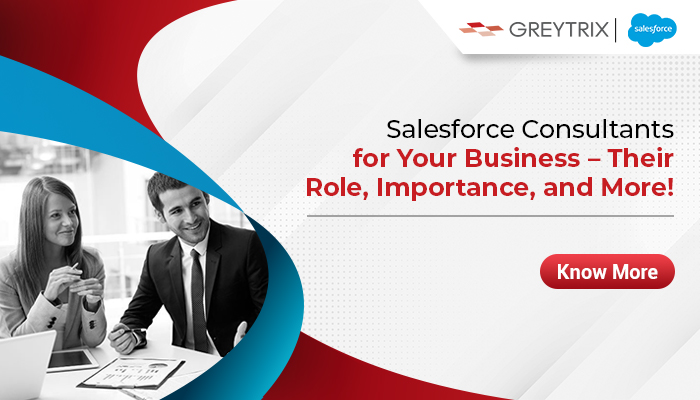 GREYTRIX | salesforce

Salesforce Consultants for Your Business – Their Role, Importance, and More!

Know More